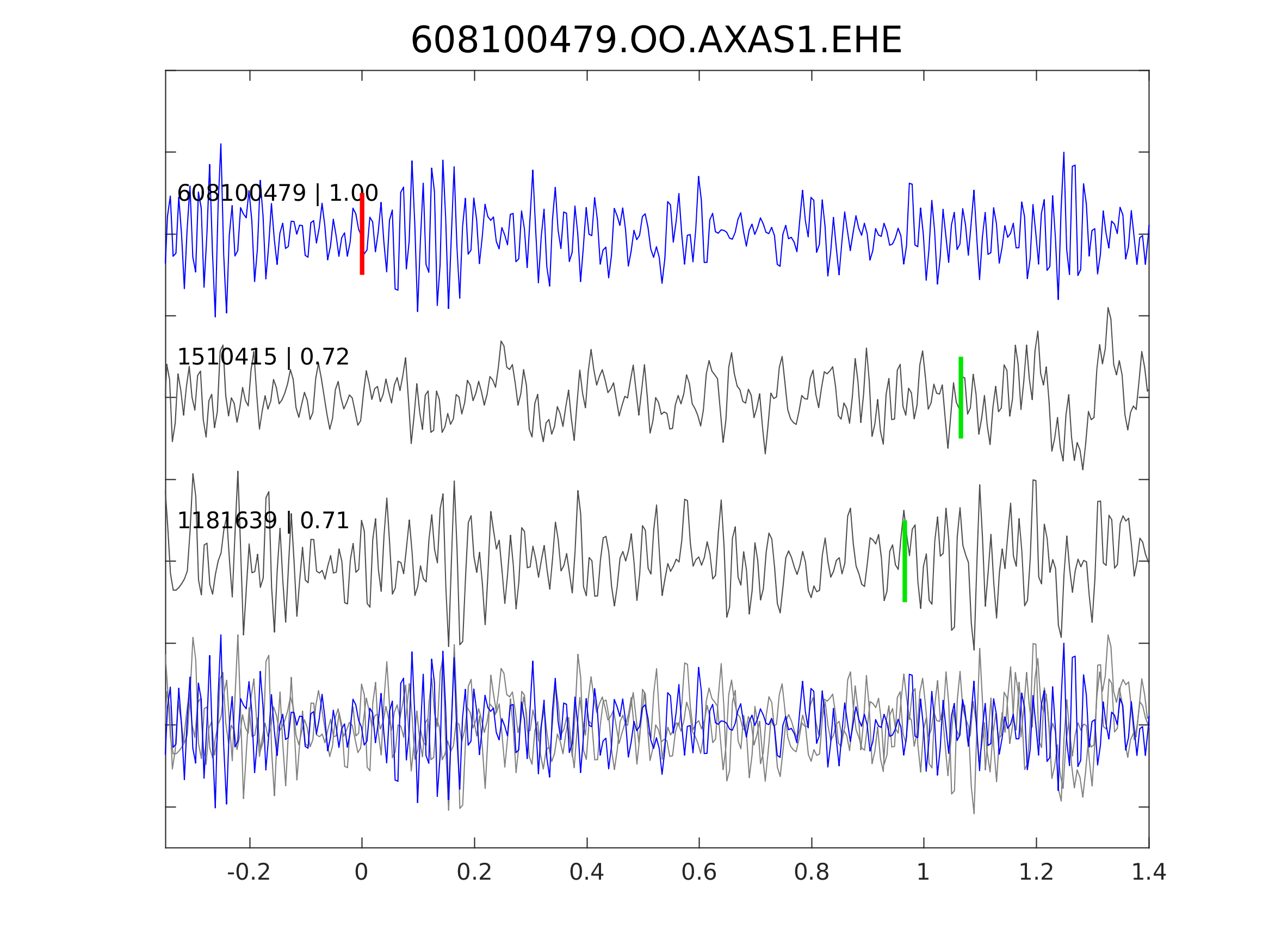 608100479.OO.AXAS1.EHE

608100479 | 1.00

1510415 | 0.72

1181639 | 0.71

-0.2
0
0.2
0.4
0.6
0.8
1
1.2
1.4